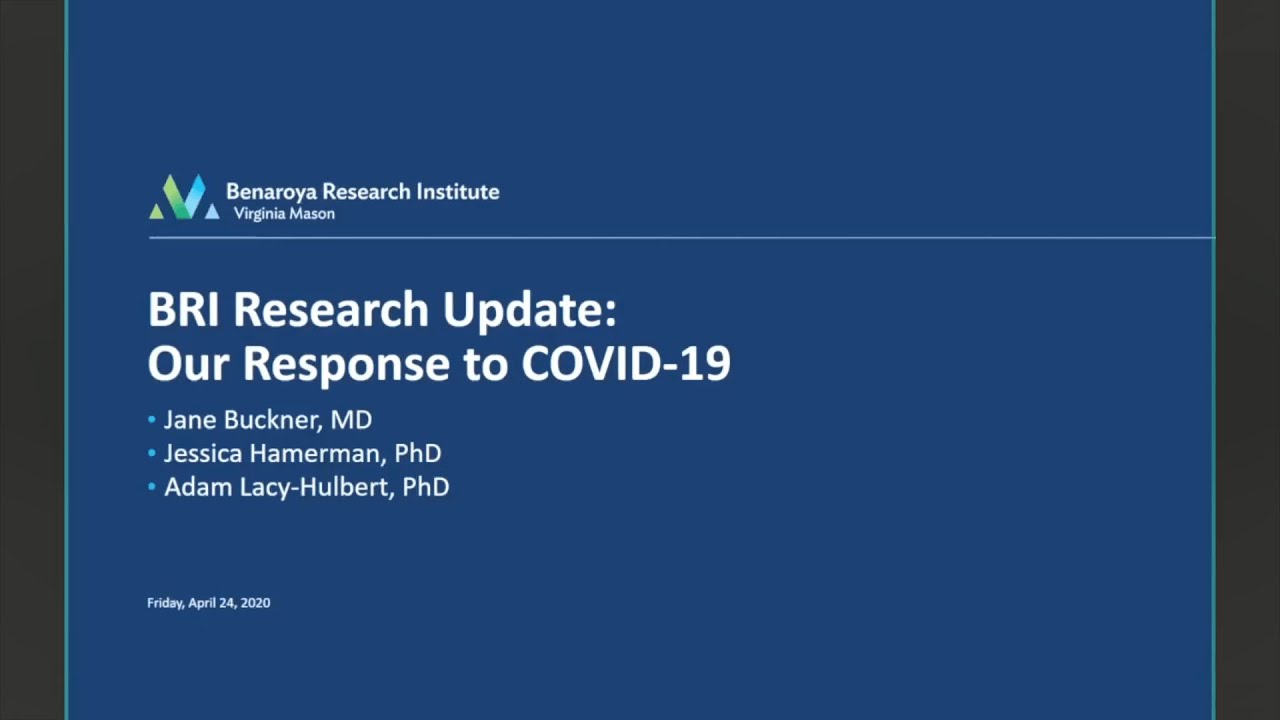 Benaroya Research Institute
Virginia Mason

BRI Research Update:
Our Response to COVID-19

• Jane Buckner, MD
• Jessica Hamerman, PhD
• Adam Lacy-Hulbert, PhD

Friday, April 24, 2020